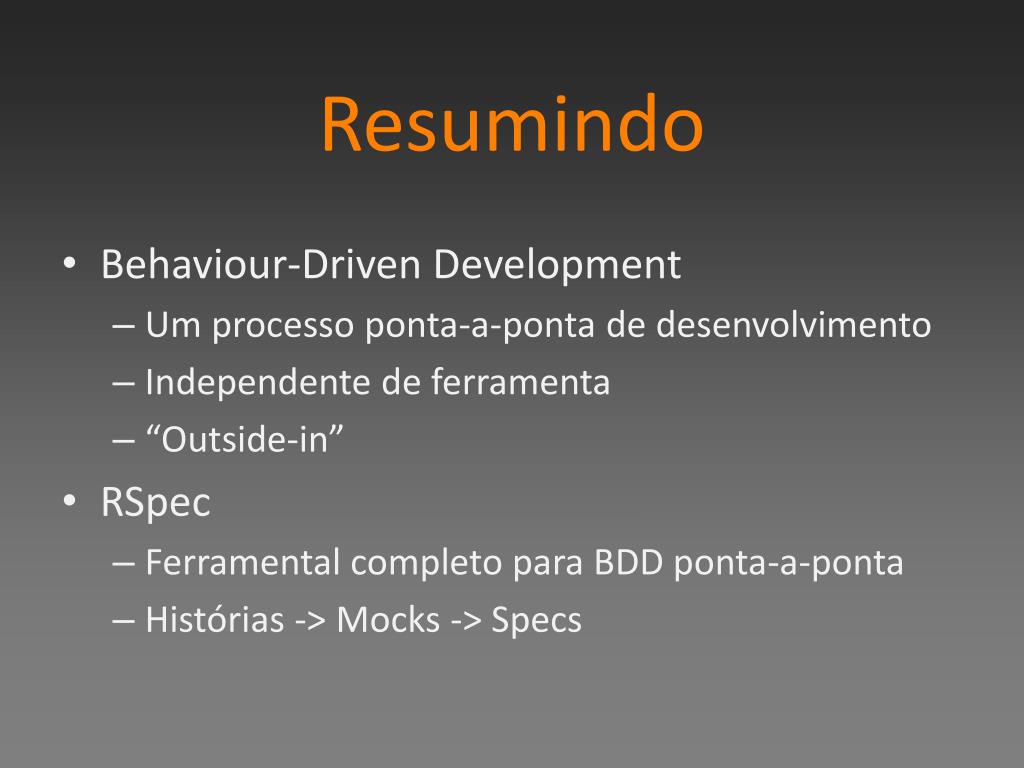 Resumindo

• Behaviour-Driven Development
– Um processo ponta-a-ponta de desenvolvimento
– Independente de ferramenta
– “Outside-in”
• RSpec
– Ferramental completo para BDD ponta-a-ponta
– Histórias -> Mocks -> Specs